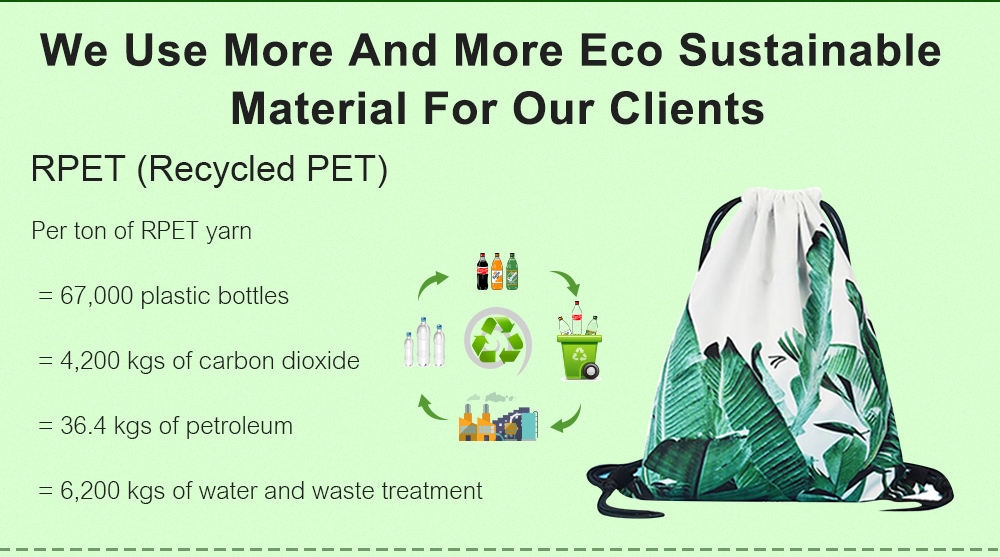 We Use More And More Eco Sustainable Material For Our Clients

RPET (Recycled PET)

Per ton of RPET yarn

= 67,000 plastic bottles

= 4,200 kgs of carbon dioxide

= 36.4 kgs of petroleum

= 6,200 kgs of water and waste treatment